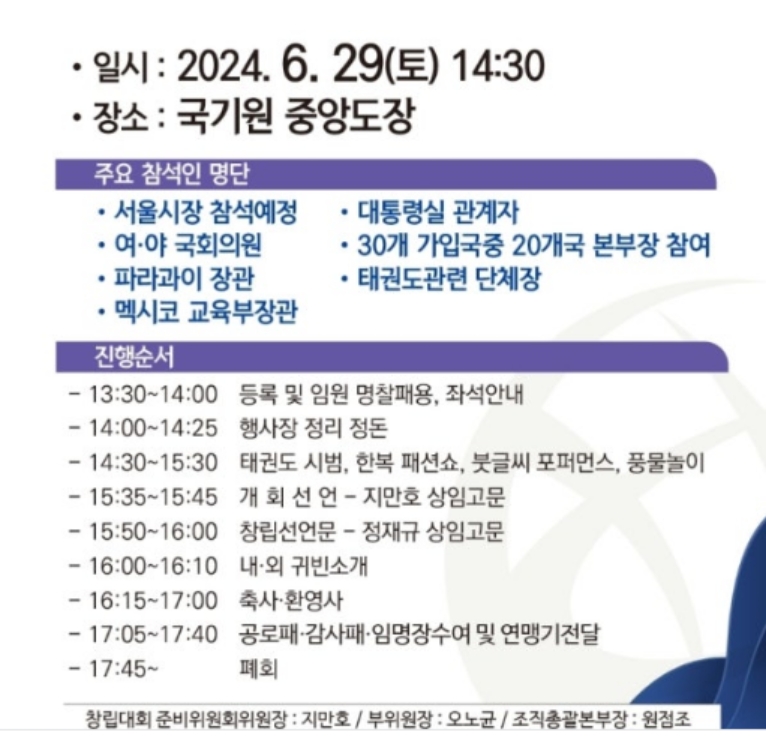 • 일시 : 2024. 6. 29(토) 14:30
• 장소 : 국기원 중앙도장

주요 참석인 명단

• 서울시장 참석예정
• 여·야 국회의원
• 파라과이 장관
• 멕시코 교육부장관
• 대통령실 관계자
• 30개 가입국중 20개국 본부장 참여
• 태권도관련 단체장

진행순서

– 13:30~14:00 등록 및 임원 명찰패용, 좌석안내
– 14:00~14:25 행사장 정리 정돈
– 14:30~15:30 태권도 시범, 한복 패션쇼, 붓글씨 포퍼먼스, 풍물놀이
– 15:35~15:45 개 회 선 언 – 지만호 상임고문
– 15:50~16:00 창립선언문 – 정재규 상임고문
– 16:00~16:10 내·외 귀빈소개
– 16:15~17:00 축사·환영사
– 17:05~17:40 공로패·감사패·임명장수여 및 연맹기전달
– 17:45~ 폐회

창립대회 준비위원회위원장 : 지만호 / 부위원장 : 오노균 / 조직총괄본부장 : 원점조